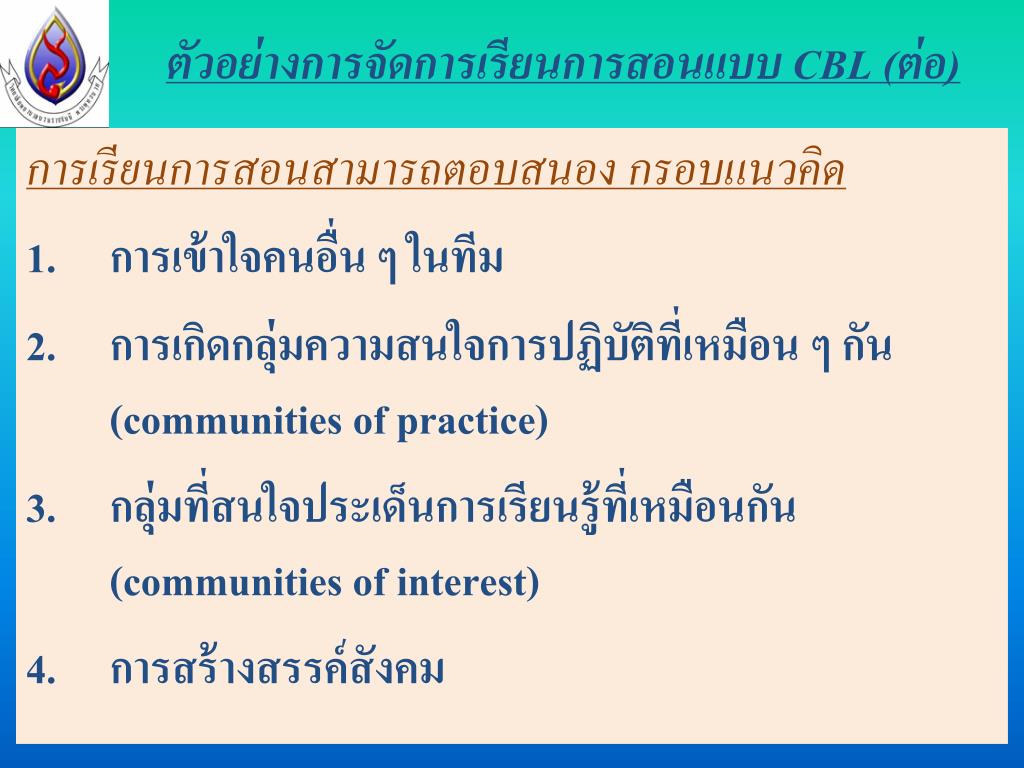 ตัวอย่างการจัดการเรียนการสอนแบบ CBL (ต่อ)

การเรียนการสอนสามารถตอบสนอง กรอบแนวคิด

1. การเข้าใจคนอื่น ๆ ในทีม

2. การเกิดกลุ่มความสนใจการปฏิบัติที่เหมือน ๆ กัน (communities of practice)

3. กลุ่มที่สนใจประเด็นการเรียนรู้ที่เหมือนกัน (communities of interest)

4. การสร้างสรรค์สังคม